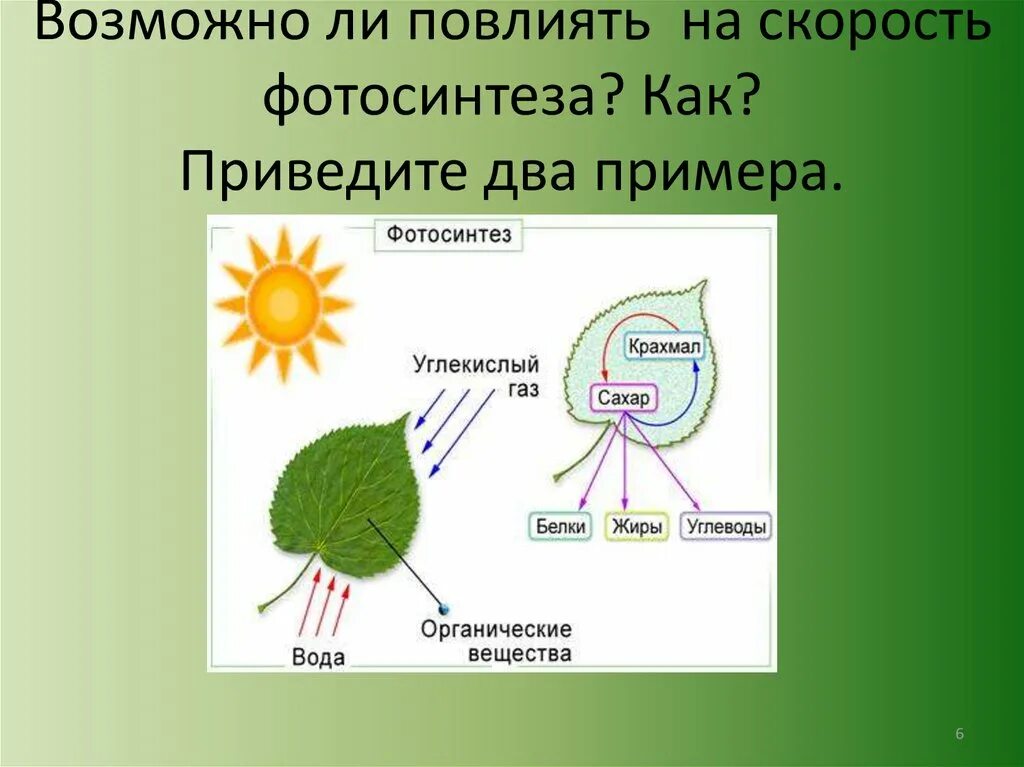 Возможно ли повлиять на скорость фотосинтеза? Как?
Приведите два примера.

Фотосинтез

Углекислый газ

Крахмал

Сахар

Белки

Жиры

Углеводы

Вода

Органические вещества

6